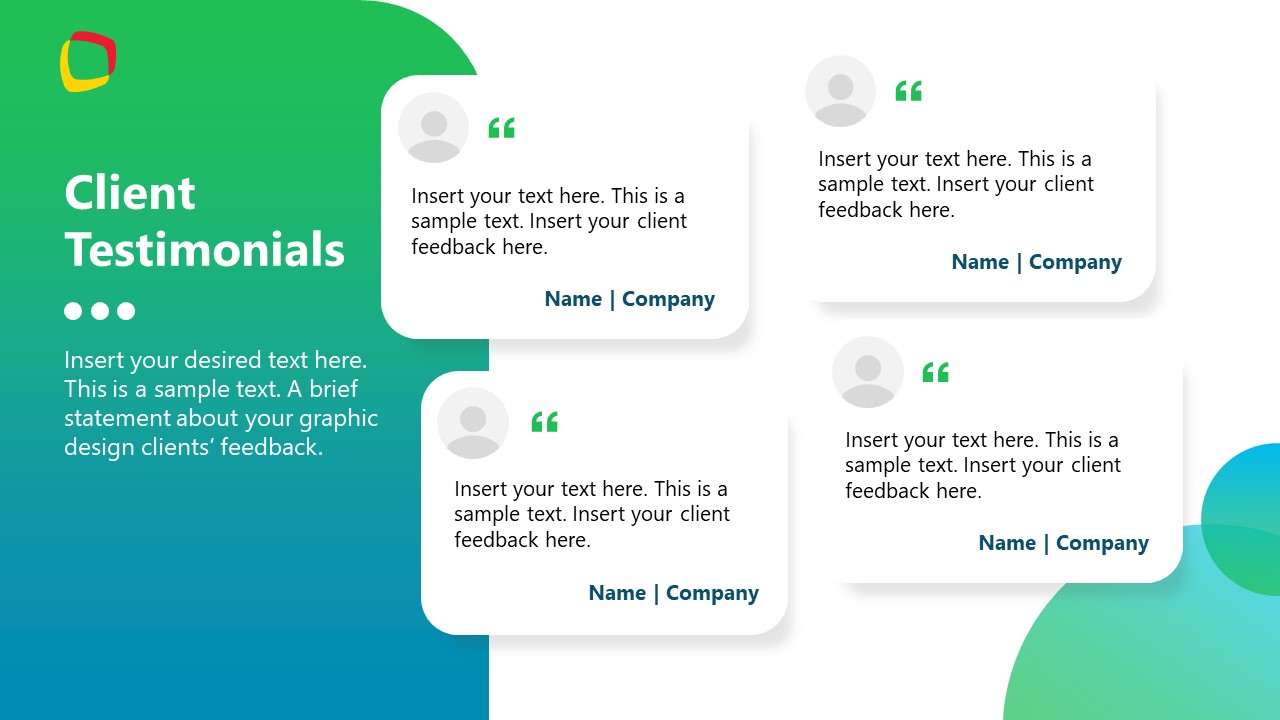 Client Testimonials

Insert your desired text here. This is a sample text. A brief statement about your graphic design clients' feedback.

“

Insert your text here. This is a sample text. Insert your client feedback here.

Name | Company

“

Insert your text here. This is a sample text. Insert your client feedback here.

Name | Company

“

Insert your text here. This is a sample text. Insert your client feedback here.

Name | Company

“

Insert your text here. This is a sample text. Insert your client feedback here.

Name | Company